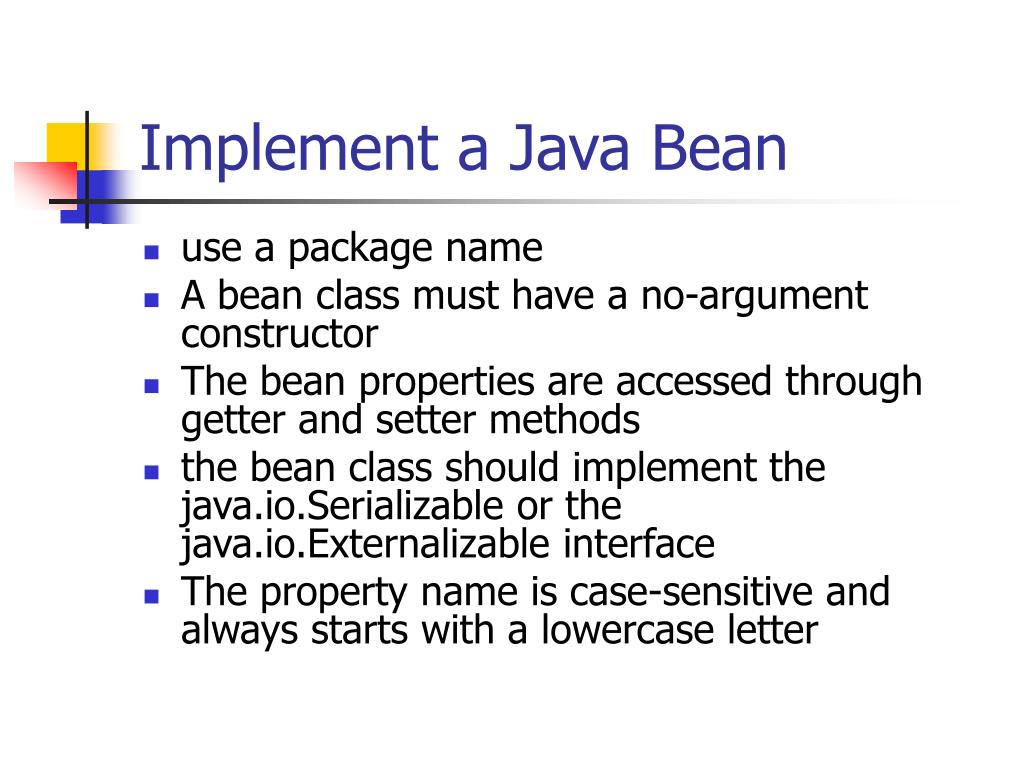 Implement a Java Bean

- use a package name
- A bean class must have a no-argument constructor
- The bean properties are accessed through getter and setter methods
- the bean class should implement the java.io.Serializable or the java.io.Externalizable interface
- The property name is case-sensitive and always starts with a lowercase letter